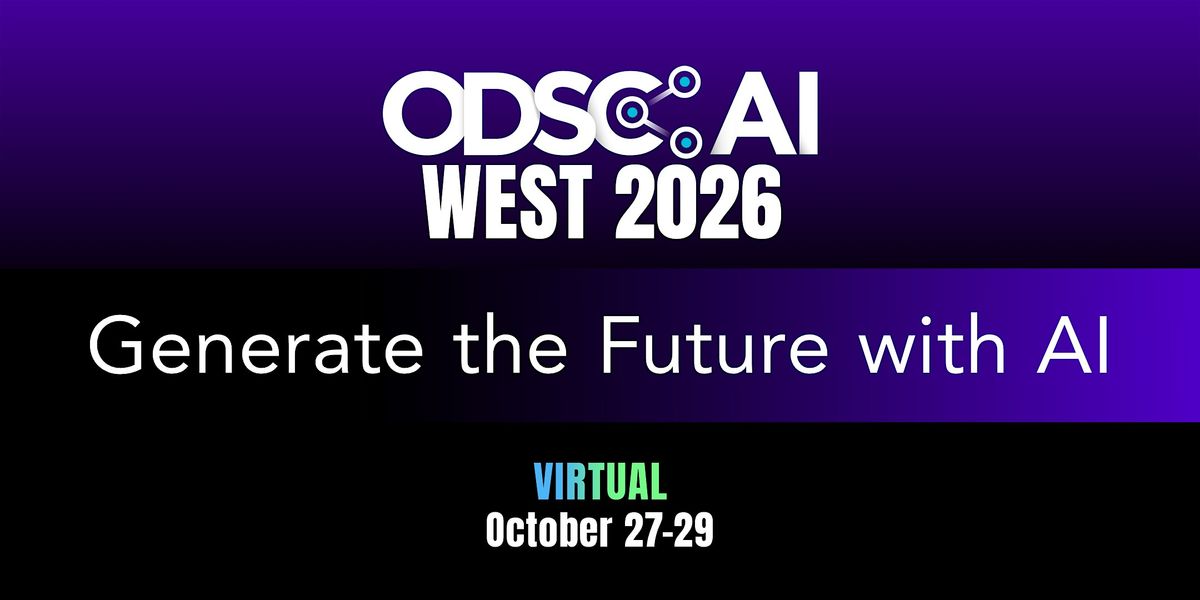 ODSC AI
WEST 2026

Generate the Future with AI

VIRTUAL
October 27-29